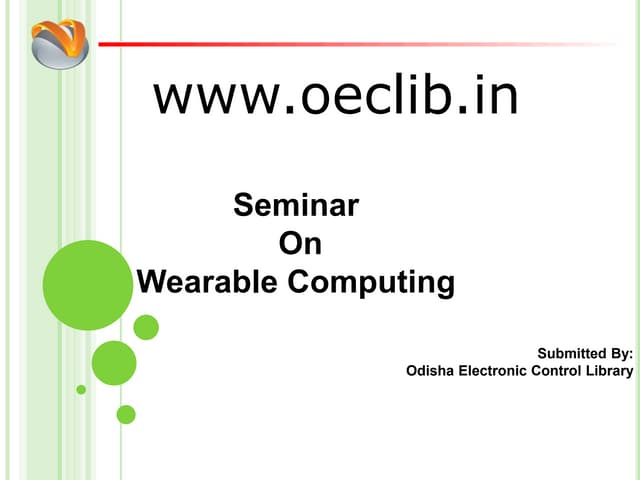 www.oeclib.in

Seminar
On
Wearable Computing

Submitted By:
Odisha Electronic Control Library